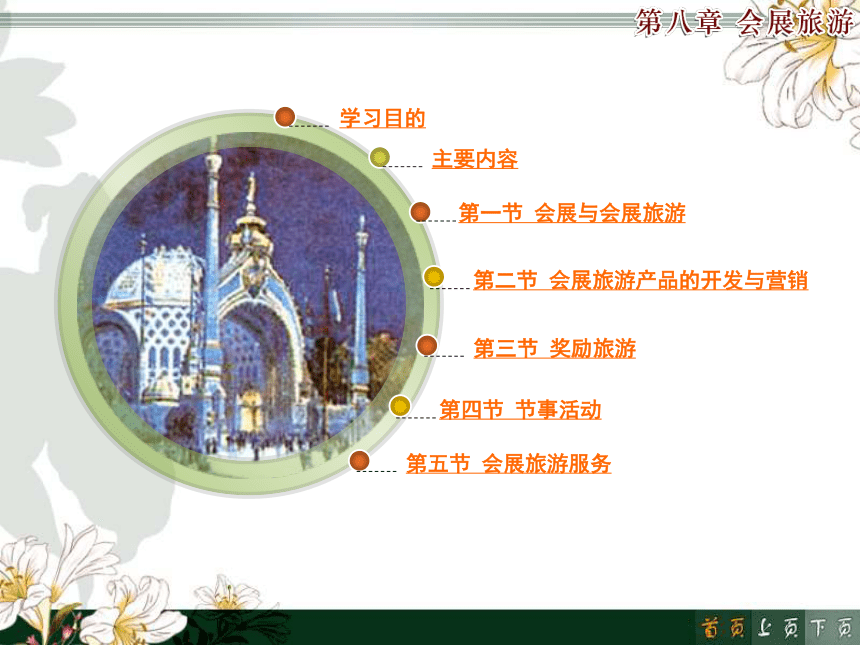 第八章 会展旅游

学习目的

主要内容

第一节 会展与会展旅游

第二节 会展旅游产品的开发与营销

第三节 奖励旅游

第四节 节事活动

第五节 会展旅游服务

首页 上页 下页